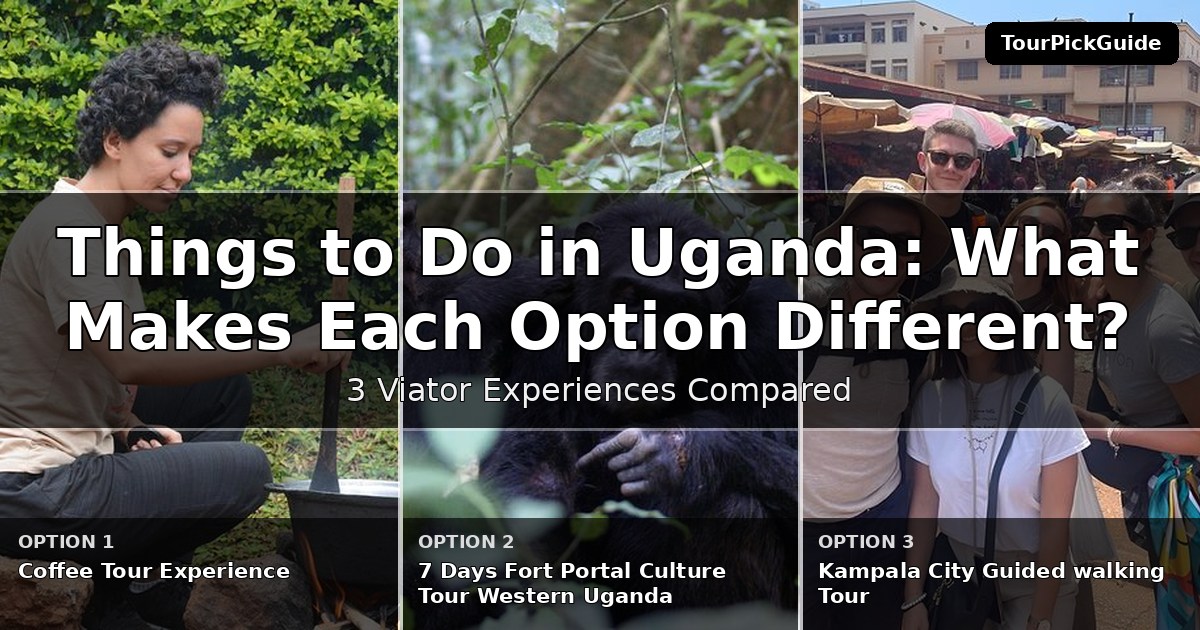 TourPickGuide

Things to Do in Uganda: What Makes Each Option Different?

3 Viator Experiences Compared

OPTION 1
Coffee Tour Experience

OPTION 2
7 Days Fort Portal Culture Tour Western Uganda

OPTION 3
Kampala City Guided walking Tour